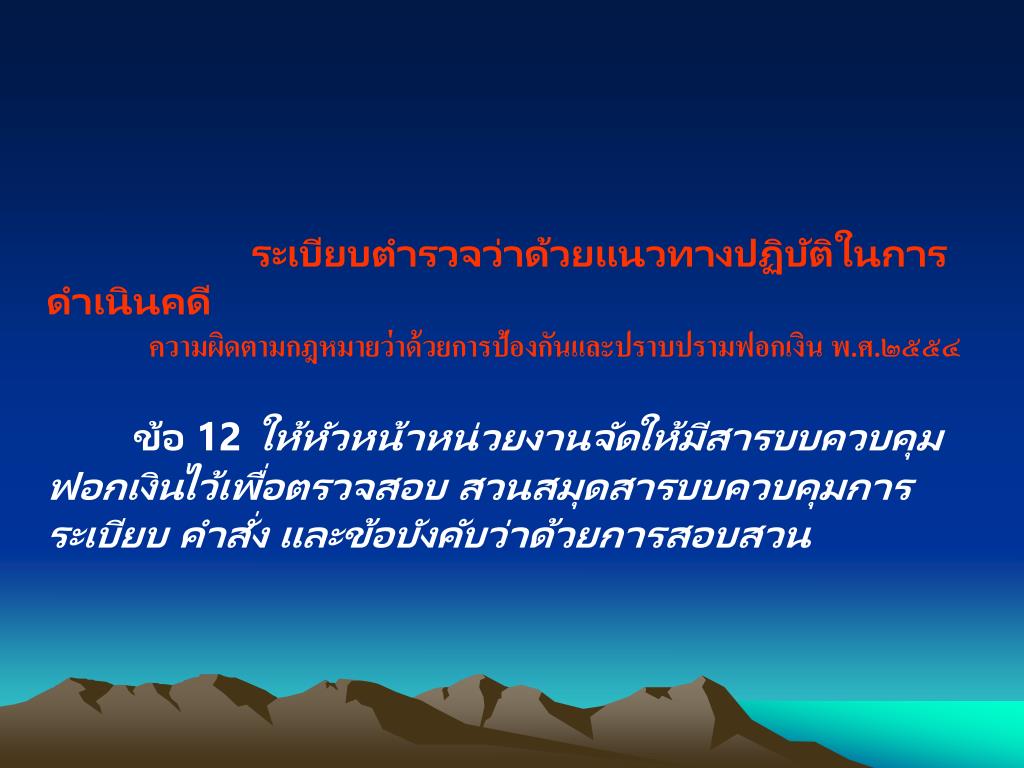 ระเบียบตำรวจว่าด้วยแนวทางปฏิบัติในการดำเนินคดี

ความผิดตามกฎหมายว่าด้วยการป้องกันและปราบปรามฟอกเงิน พ.ศ.๒๕๕๔

ข้อ 12 ให้หัวหน้าหน่วยงานจัดให้มีสารบบควบคุมฟอกเงินไว้เพื่อตรวจสอบ สวนสมุดสารบบควบคุมการระเบียบ คำสั่ง และข้อบังคับว่าด้วยการสอบสวน